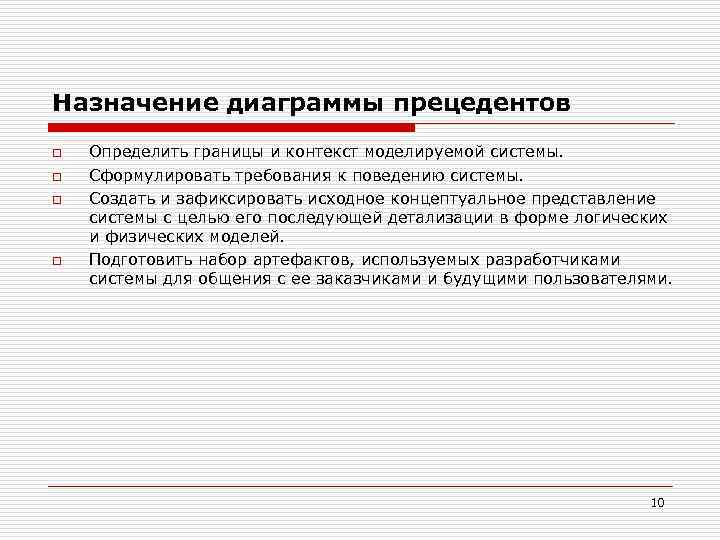 Назначение диаграммы прецедентов

Определить границы и контекст моделируемой системы.

Сформулировать требования к поведению системы.

Создать и зафиксировать исходное концептуальное представление системы с целью его последующей детализации в форме логических и физических моделей.

Подготовить набор артефактов, используемых разработчиками системы для общения с ее заказчиками и будущими пользователями.

10